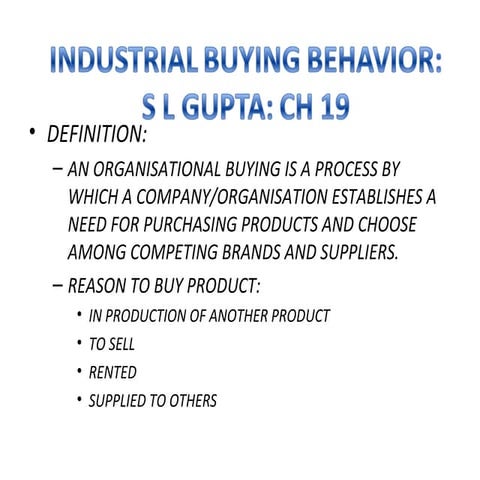 INDUSTRIAL BUYING BEHAVIOR: S L GUPTA: CH 19

• DEFINITION:

– AN ORGANISATIONAL BUYING IS A PROCESS BY WHICH A COMPANY/ORGANISATION ESTABLISHES A NEED FOR PURCHASING PRODUCTS AND CHOOSE AMONG COMPETING BRANDS AND SUPPLIERS.

– REASON TO BUY PRODUCT:

• IN PRODUCTION OF ANOTHER PRODUCT

• TO SELL

• RENTED

• SUPPLIED TO OTHERS